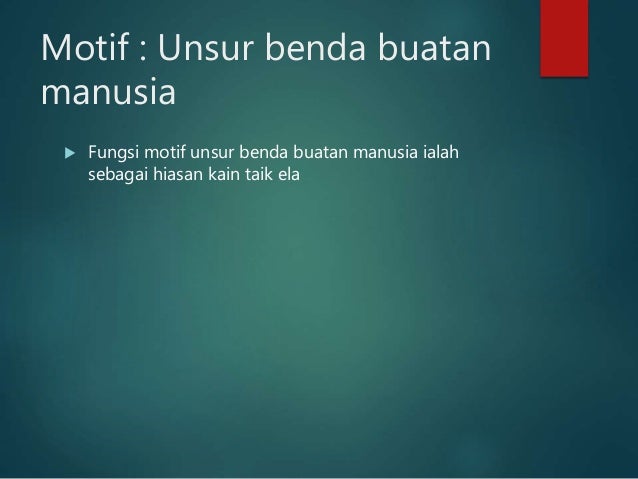 Motif : Unsur benda buatan manusia

Fungsi motif unsur benda buatan manusia ialah sebagai hiasan kain taik ela